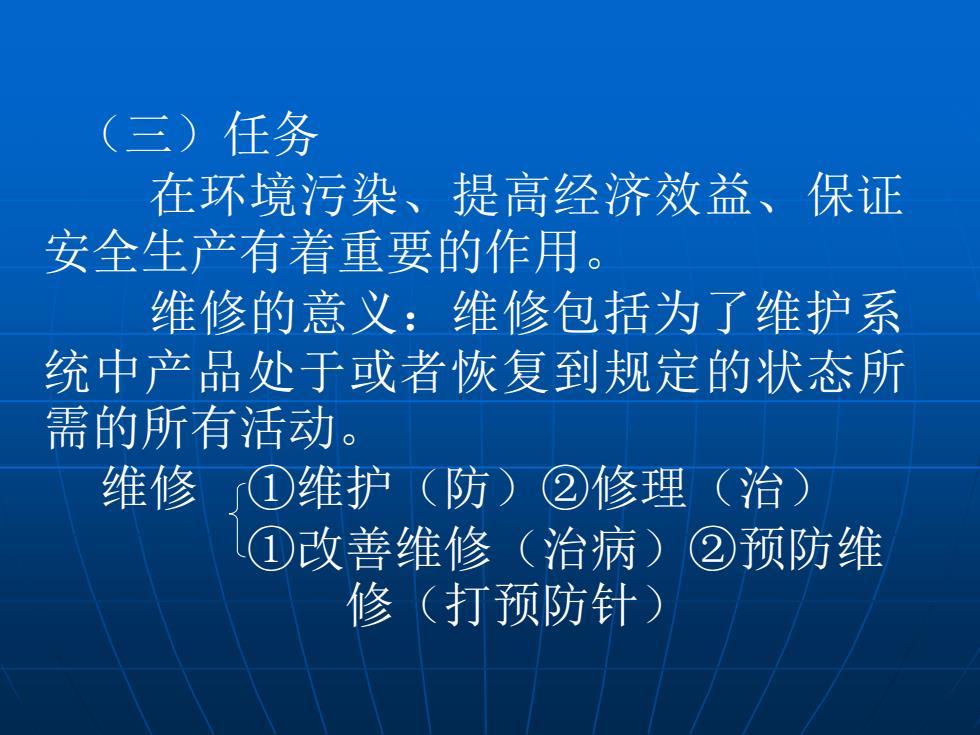 （三）任务

在环境污染、提高经济效益、保证安全生产有着重要的作用。

维修的意义：维修包括为了维护系统中产品处于或者恢复到规定的状态所需的所有活动。

维修 ①维护（防）②修理（治）
①改善维修（治病）②预防维修（打预防针）